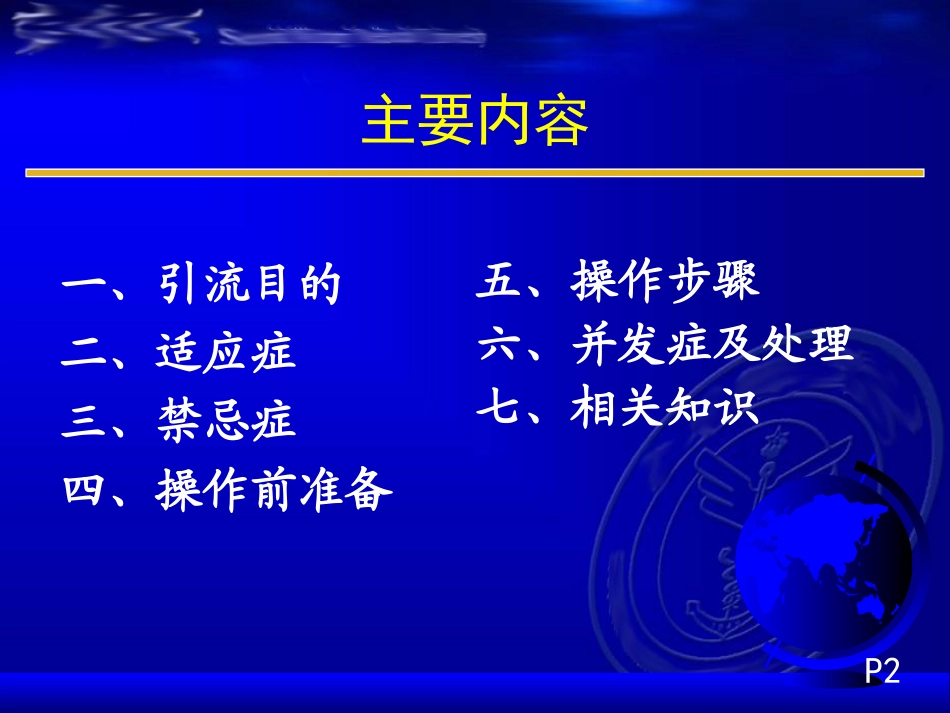 主要内容

一、引流目的
二、适应症
三、禁忌症
四、操作前准备

五、操作步骤
六、并发症及处理
七、相关知识

P2